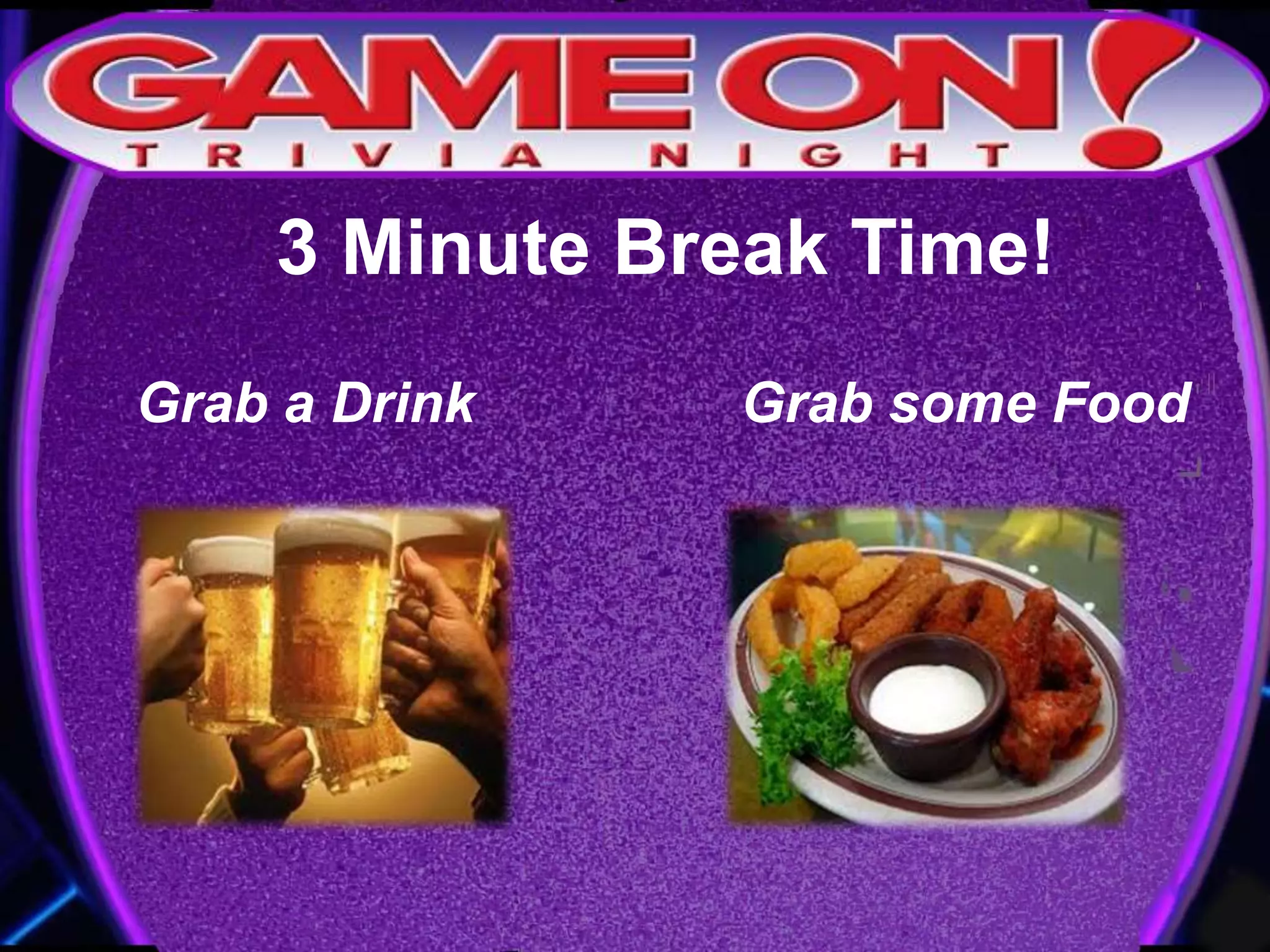 GAME ON!
TRIVIA NIGHT

3 Minute Break Time!

Grab a Drink

Grab some Food